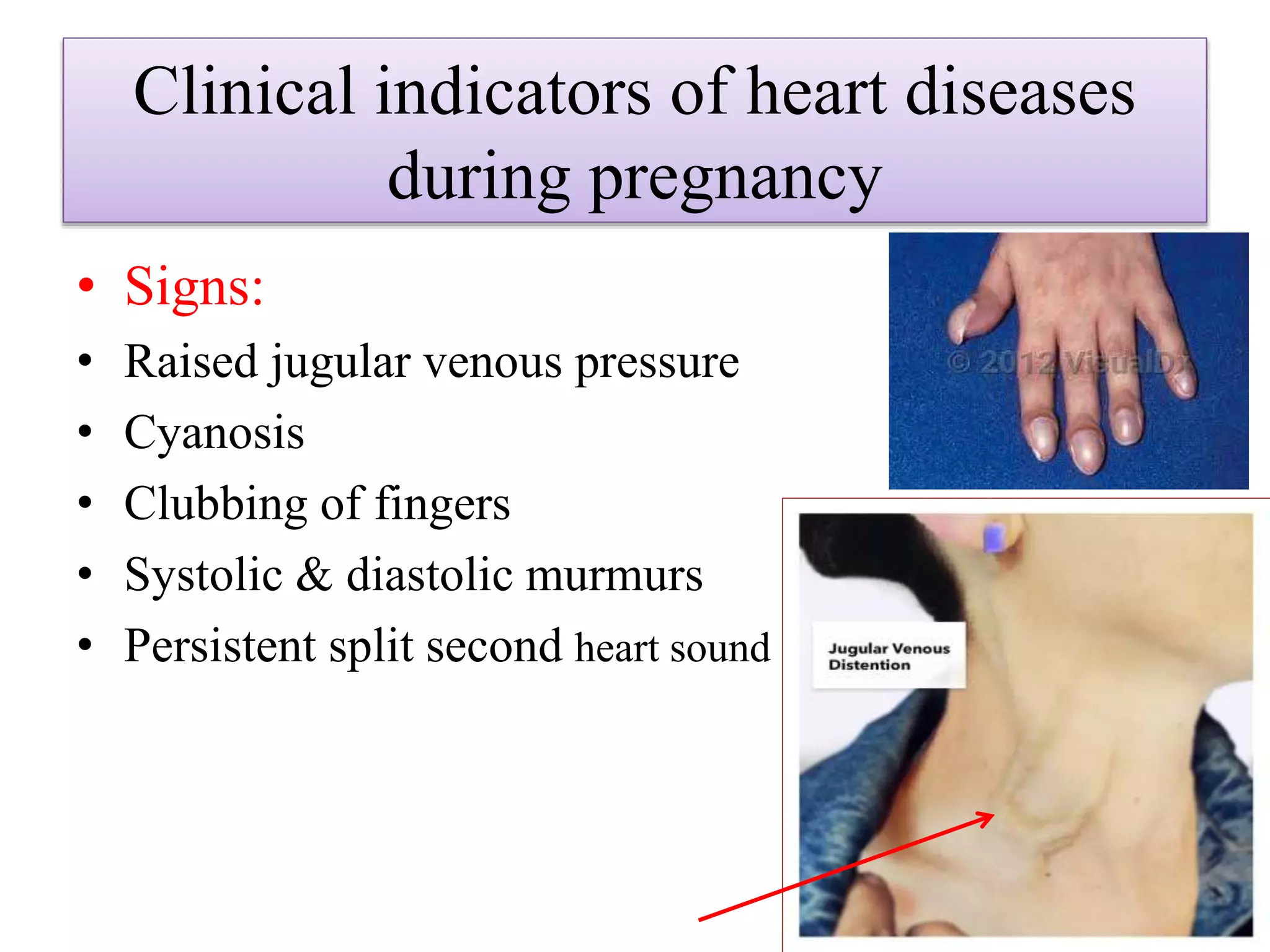 Clinical indicators of heart diseases during pregnancy

• Signs:
• Raised jugular venous pressure
• Cyanosis
• Clubbing of fingers
• Systolic & diastolic murmurs
• Persistent split second heart sound

© 2012 VisualDx

Jugular Venous Distention